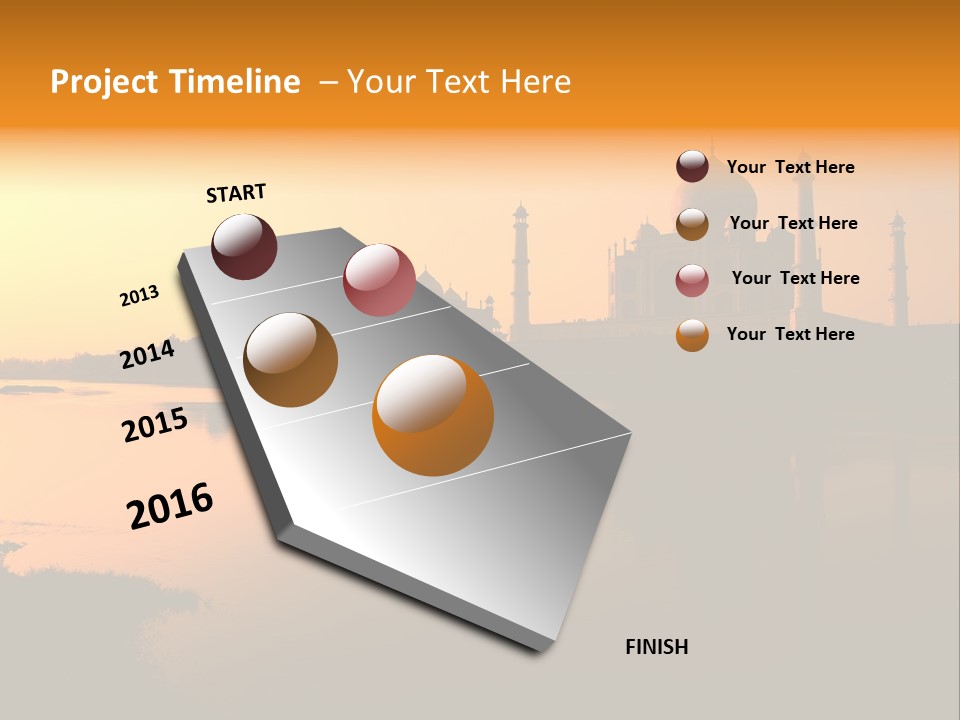 Project Timeline – Your Text Here

START

2013

2014

2015

2016

FINISH

Your Text Here

Your Text Here

Your Text Here

Your Text Here